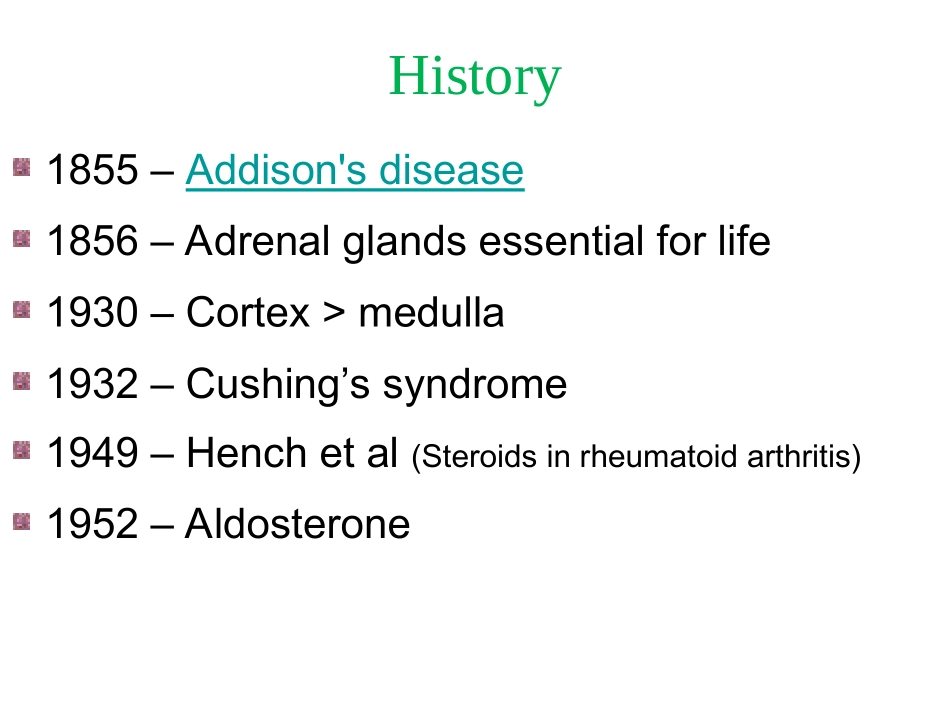 History

• 1855 – Addison's disease
• 1856 – Adrenal glands essential for life
• 1930 – Cortex > medulla
• 1932 – Cushing's syndrome
• 1949 – Hench et al (Steroids in rheumatoid arthritis)
• 1952 – Aldosterone